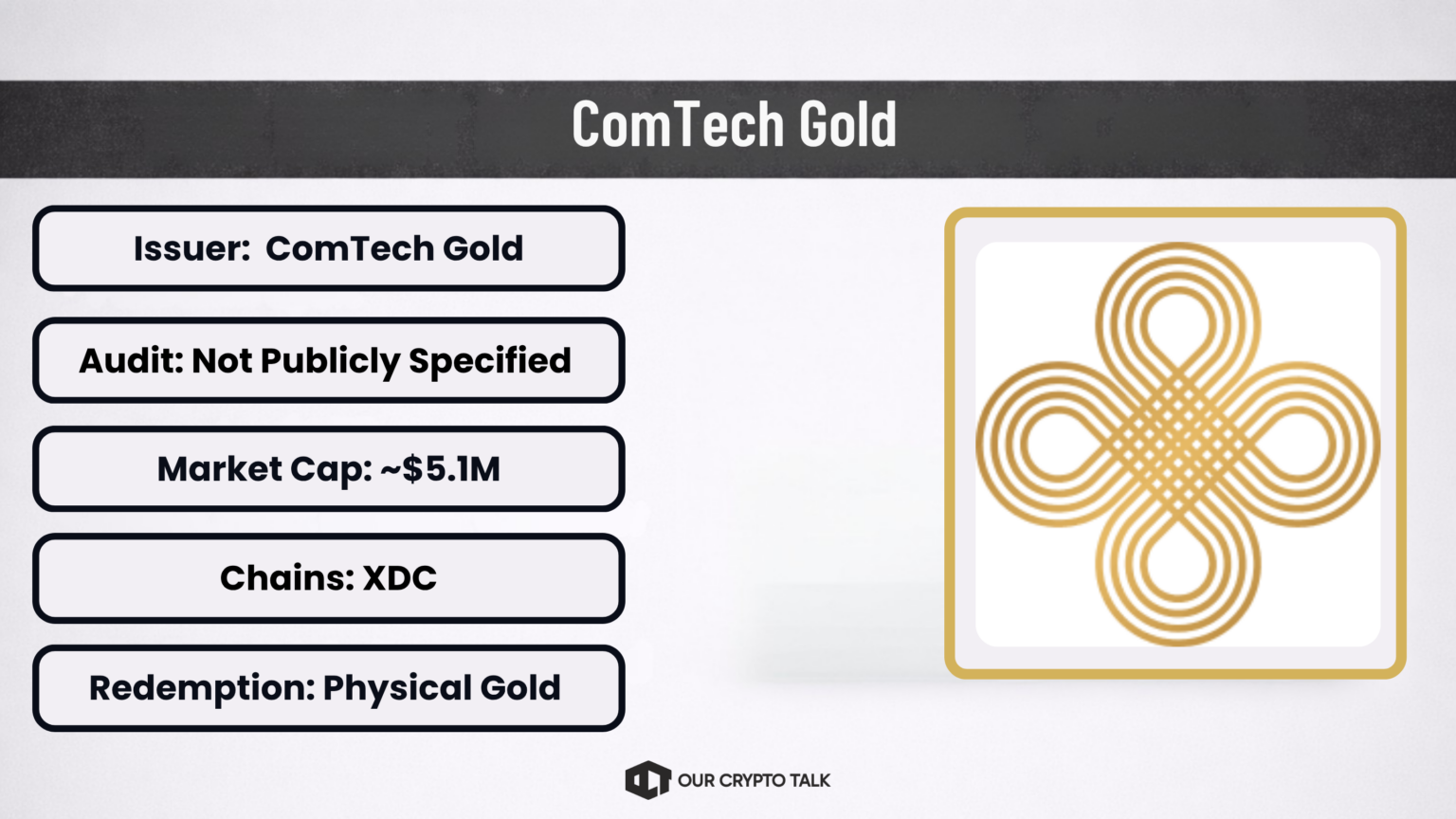 ComTech Gold

Issuer: ComTech Gold

Audit: Not Publicly Specified

Market Cap: ~$5.1M

Chains: XDC

Redemption: Physical Gold

OUR CRYPTO TALK